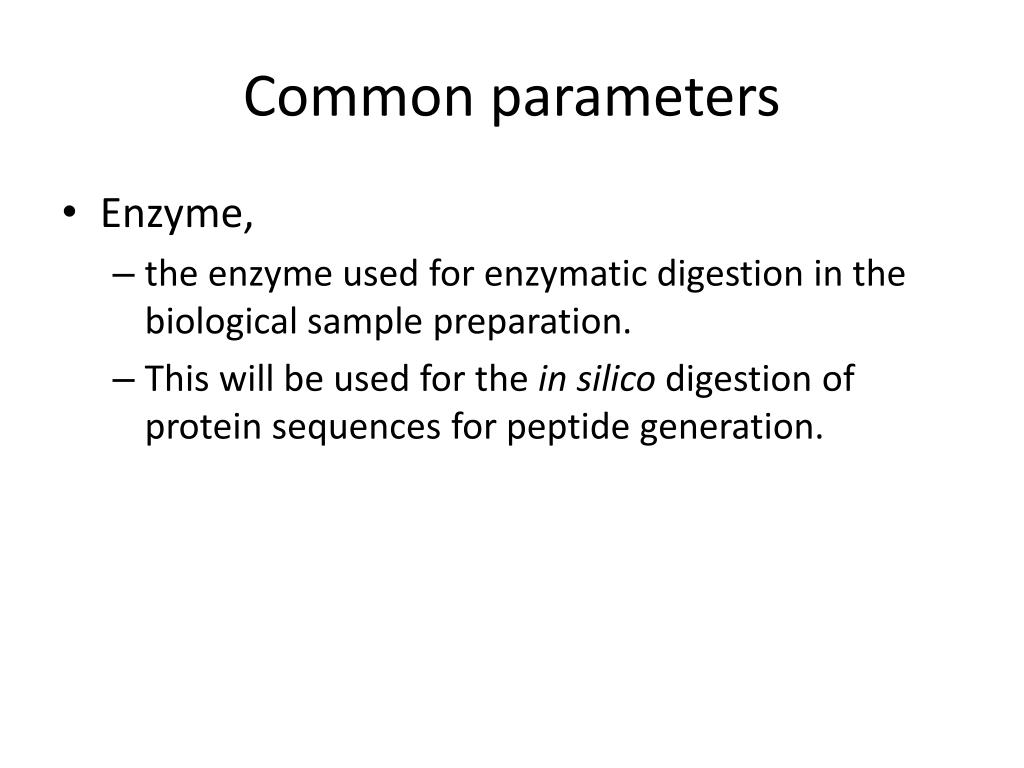 Common parameters

• Enzyme,
– the enzyme used for enzymatic digestion in the biological sample preparation.
– This will be used for the in silico digestion of protein sequences for peptide generation.